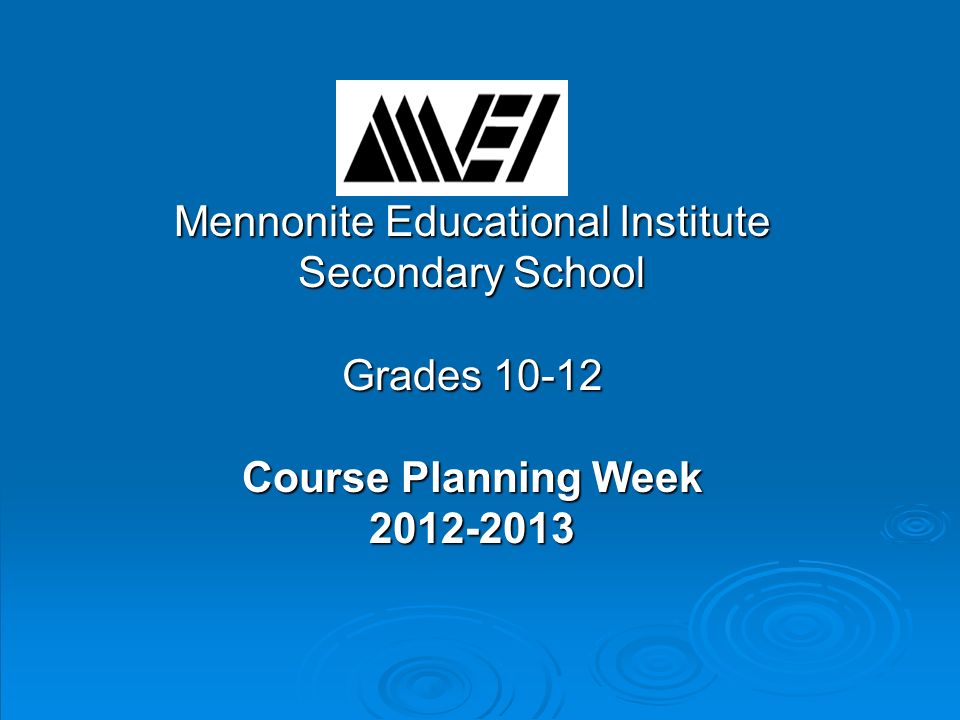 MEI

Mennonite Educational Institute Secondary School

Grades 10-12

Course Planning Week 2012-2013